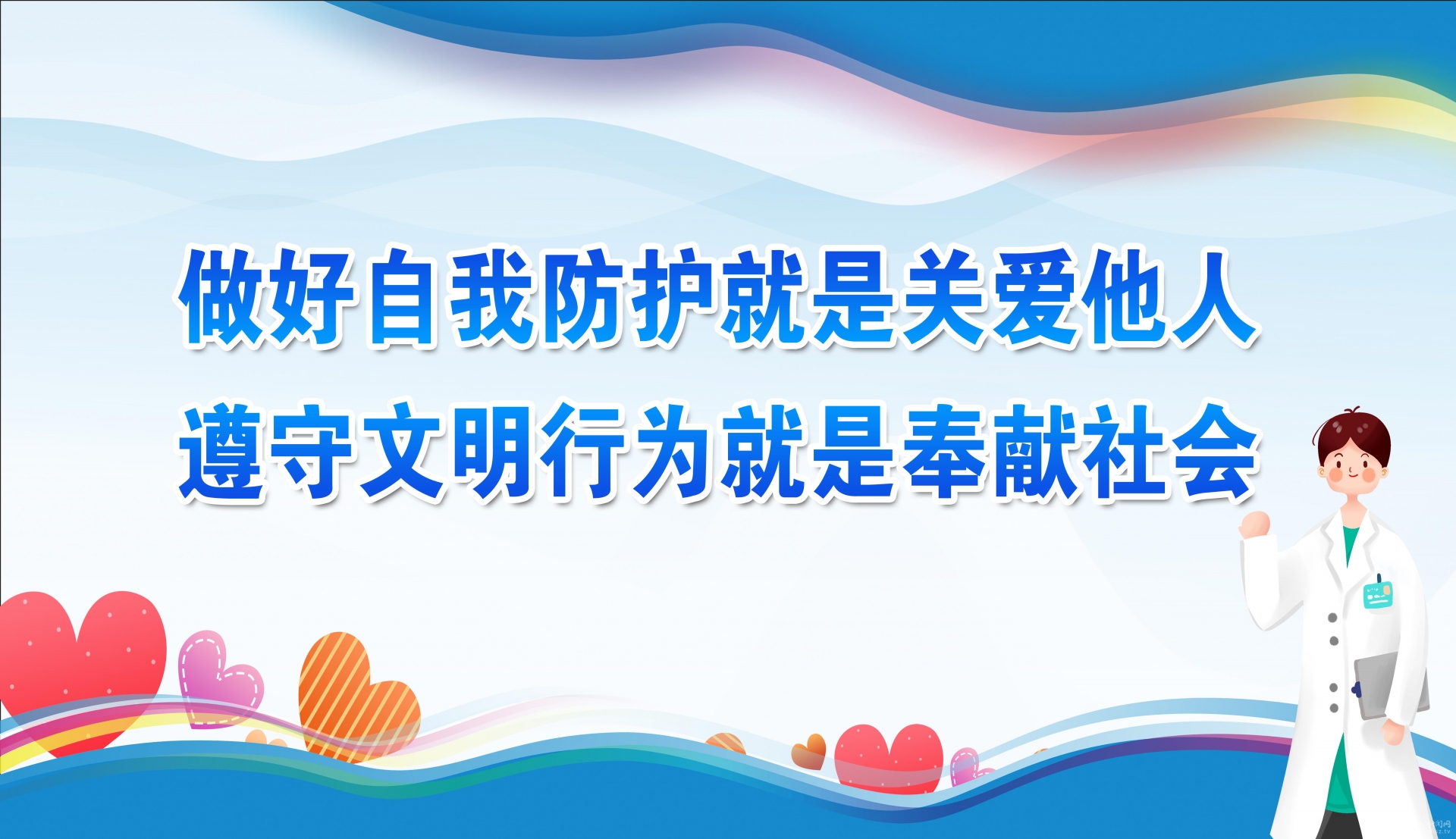 做好自我防护就是关爱他人
遵守文明行为就是奉献社会